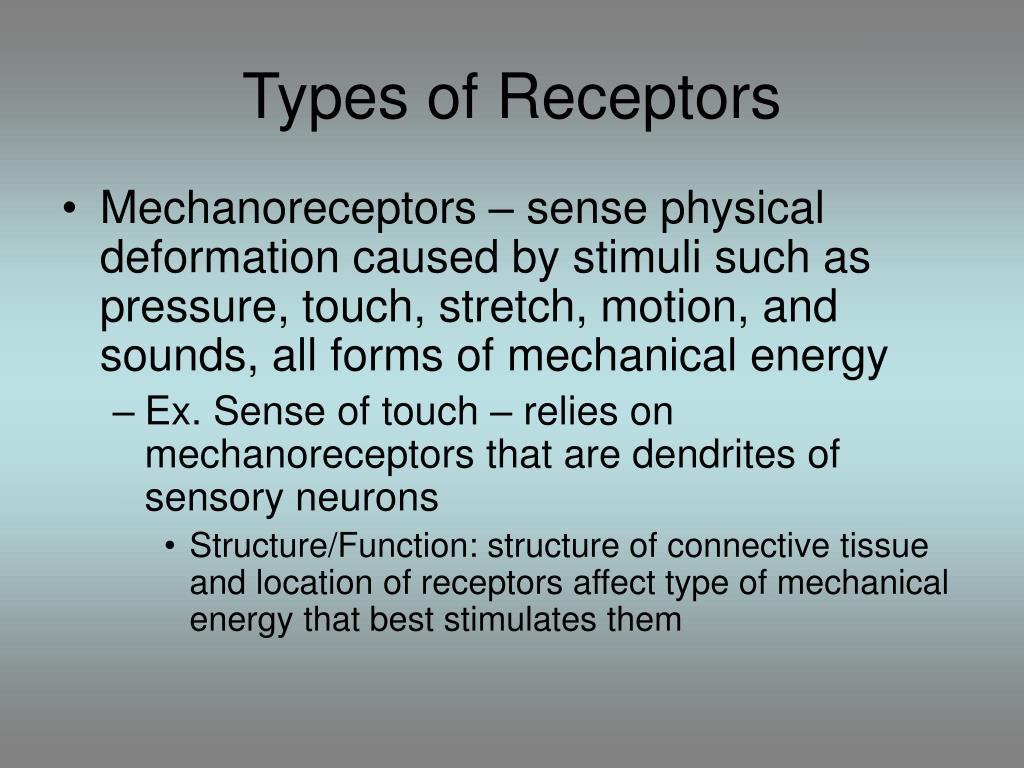 Types of Receptors

• Mechanoreceptors – sense physical deformation caused by stimuli such as pressure, touch, stretch, motion, and sounds, all forms of mechanical energy
– Ex. Sense of touch – relies on mechanoreceptors that are dendrites of sensory neurons
• Structure/Function: structure of connective tissue and location of receptors affect type of mechanical energy that best stimulates them